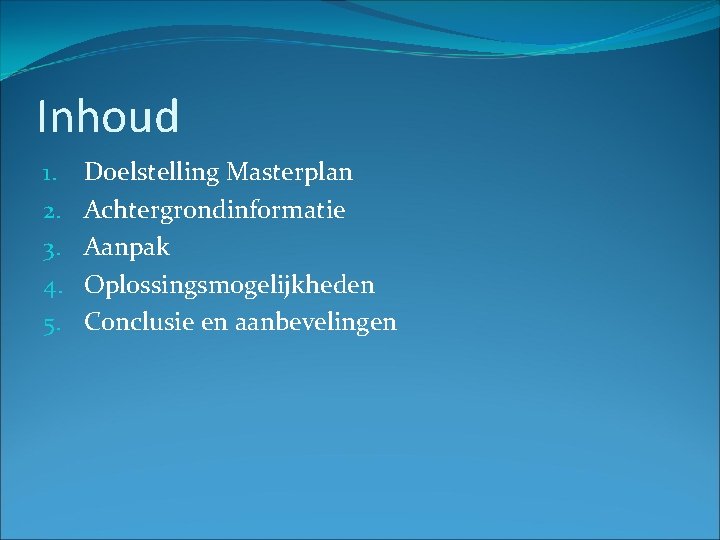 Inhoud

1. Doelstelling Masterplan
2. Achtergrondinformatie
3. Aanpak
4. Oplossingsmogelijkheden
5. Conclusie en aanbevelingen